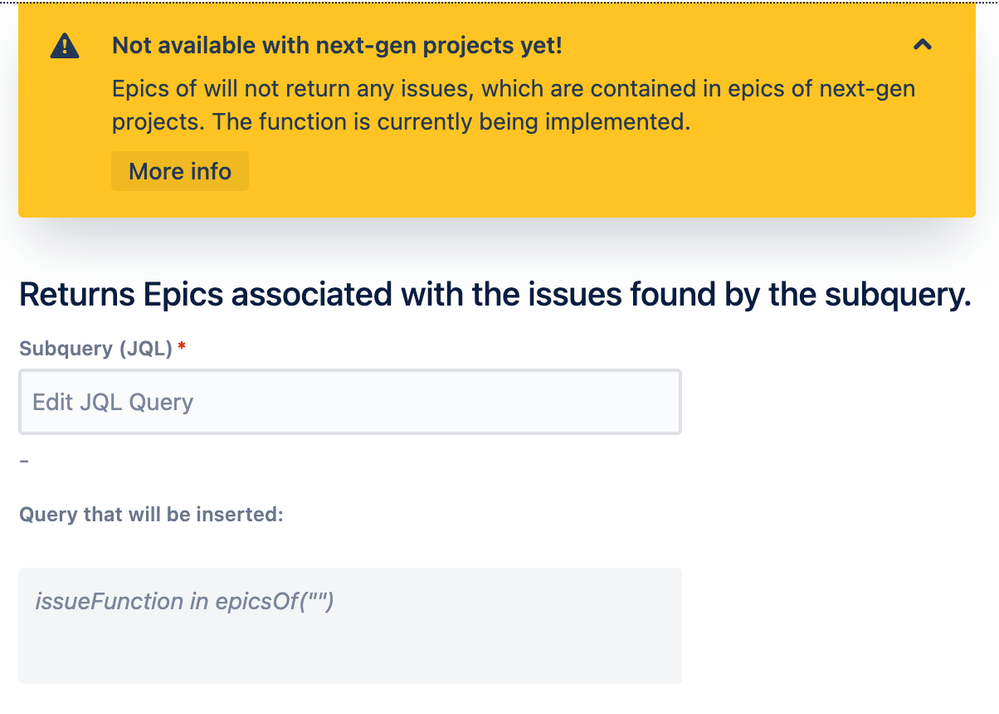 Not available with next-gen projects yet!

Epics of will not return any issues, which are contained in epics of next-gen projects. The function is currently being implemented.

More info

Returns Epics associated with the issues found by the subquery.

Subquery (JQL) *

Edit JQL Query

-

Query that will be inserted:

issueFunction in epicsOf("")